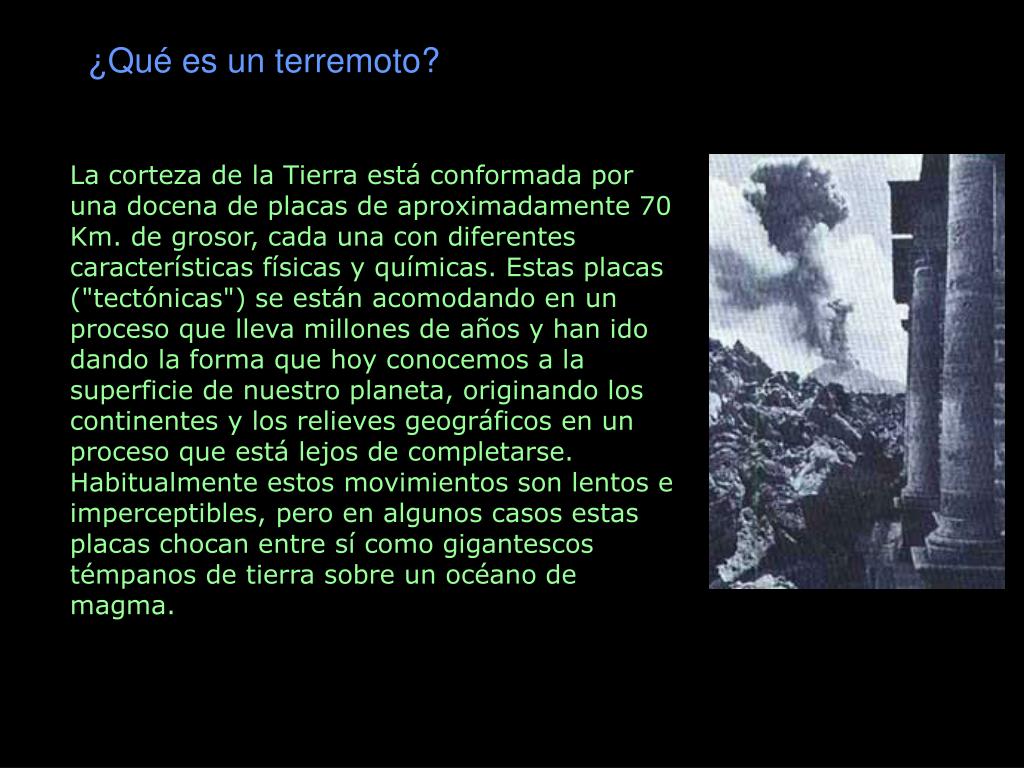 ¿Qué es un terremoto?

La corteza de la Tierra está conformada por una docena de placas de aproximadamente 70 Km. de grosor, cada una con diferentes características físicas y químicas. Estas placas ("tectónicas") se están acomodando en un proceso que lleva millones de años y han ido dando la forma que hoy conocemos a la superficie de nuestro planeta, originando los continentes y los relieves geográficos en un proceso que está lejos de completarse. Habitualmente estos movimientos son lentos e imperceptibles, pero en algunos casos estas placas chocan entre sí como gigantescos témpanos de tierra sobre un océano de magma.